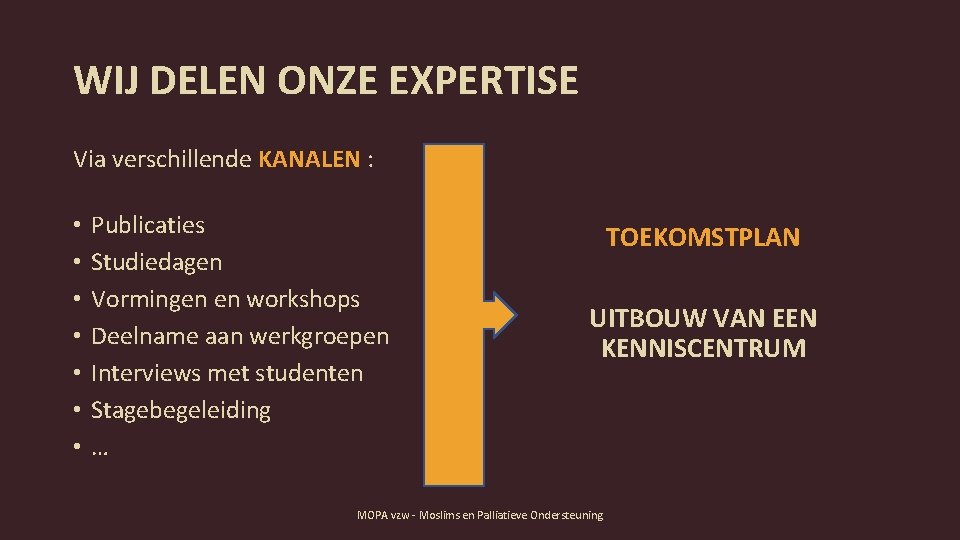 WIJ DELEN ONZE EXPERTISE

Via verschillende KANALEN :

• Publicaties
• Studiedagen
• Vormingen en workshops
• Deelname aan werkgroepen
• Interviews met studenten
• Stagebegeleiding
• …

TOEKOMSTPLAN

UITBOUW VAN EEN KENNISCENTRUM

MOPA vzw - Moslims en Palliatieve Ondersteuning